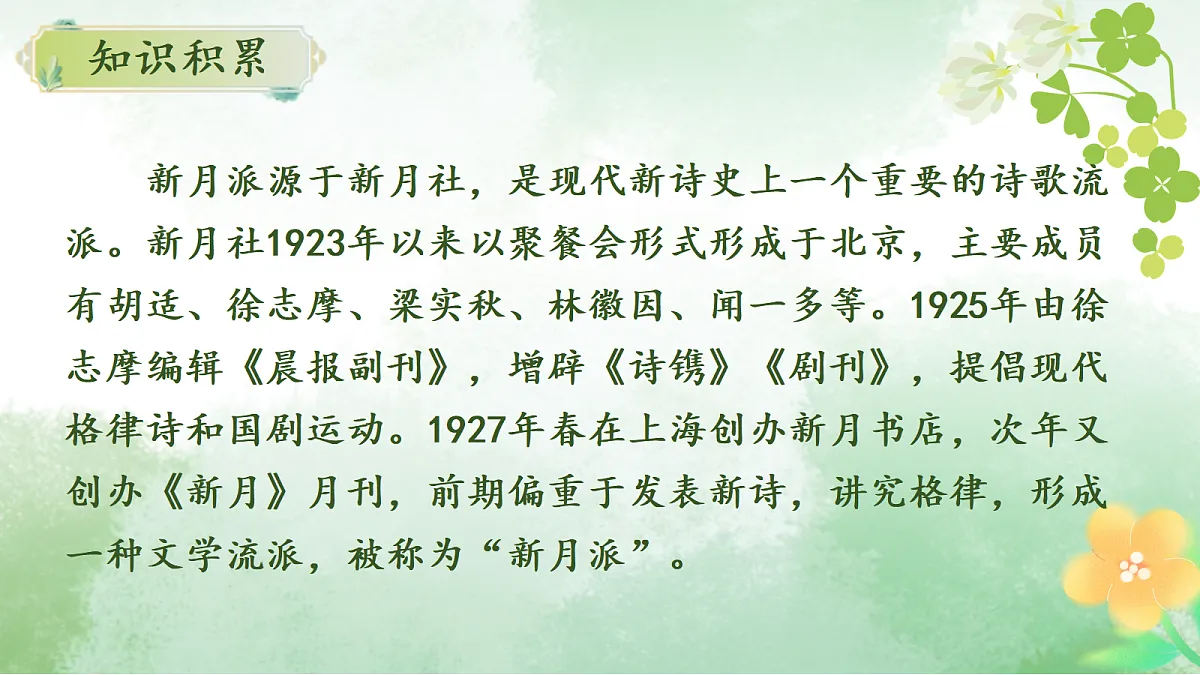 知识积累

新月派源于新月社，是现代新诗史上一个重要的诗歌流派。新月社1923年以来以聚餐会形式形成于北京，主要成员有胡适、徐志摩、梁实秋、林徽因、闻一多等。1925年由徐志摩编辑《晨报副刊》，增辟《诗镌》《剧刊》，提倡现代格律诗和国剧运动。1927年春在上海创办新月书店，次年又创办《新月》月刊，前期偏重于发表新诗，讲究格律，形成一种文学流派，被称为“新月派”。